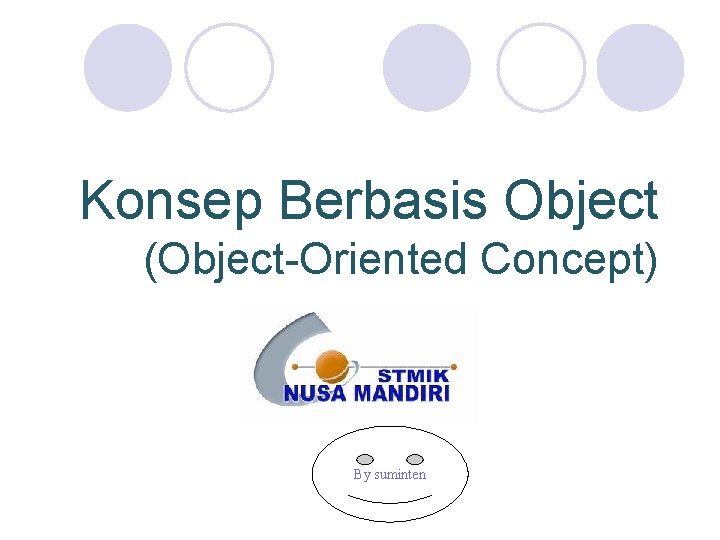 Konsep Berbasis Object
(Object-Oriented Concept)

STMIK
NUSA MANDIRI

By suminten